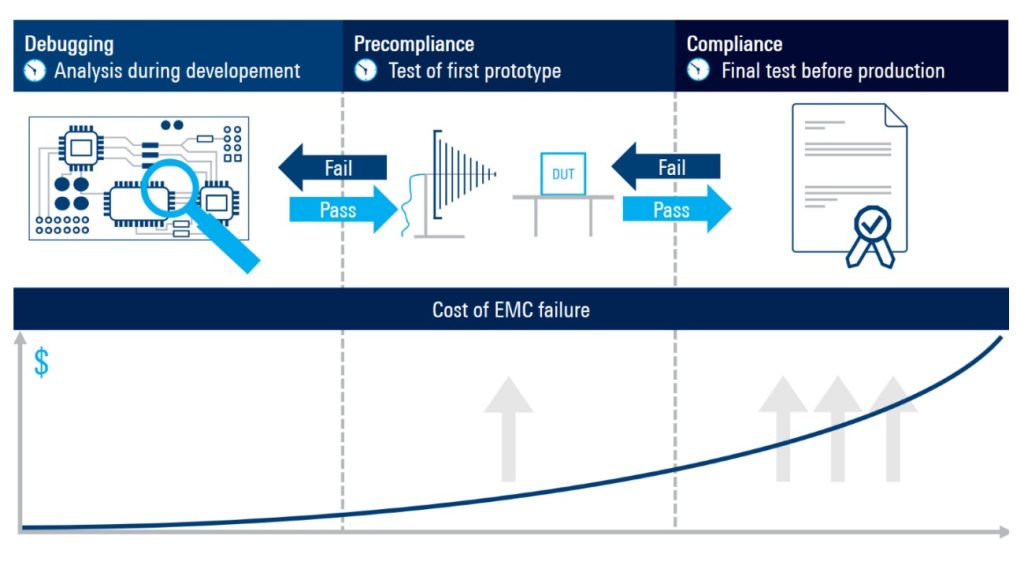 Debugging
Analysis during developement

Precompliance
Test of first prototype

Compliance
Final test before production

Fail
Pass

DUT

Fail
Pass

Cost of EMC failure

$